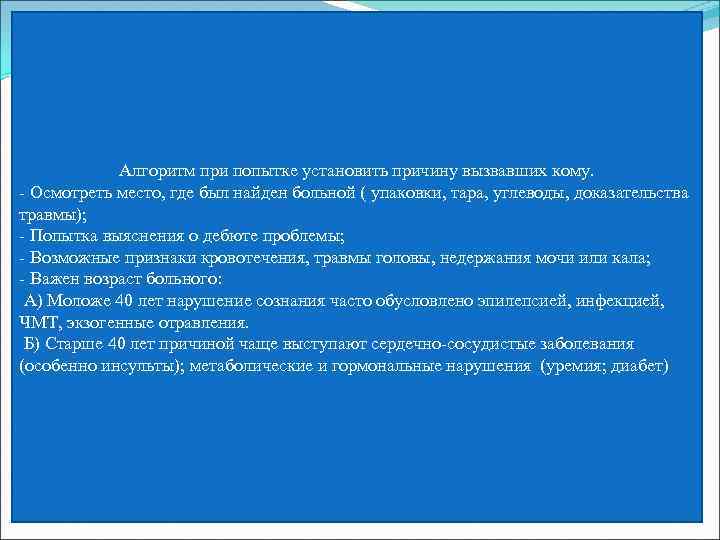 Алгоритм при попытке установить причину вызвавших кому.
- Осмотреть место, где был найден больной ( упаковки, тара, углеводы, доказательства травмы);
- Попытка выяснения о дебюте проблемы;
- Возможные признаки кровотечения, травмы головы, недержания мочи или кала;
- Важен возраст больного:
А) Моложе 40 лет нарушение сознания часто обусловлено эпилепсией, инфекцией, ЧМТ, экзогенные отравления.
Б) Старше 40 лет причиной чаще выступают сердечно-сосудистые заболевания (особенно инсульты); метаболические и гормональные нарушения (уремия; диабет)